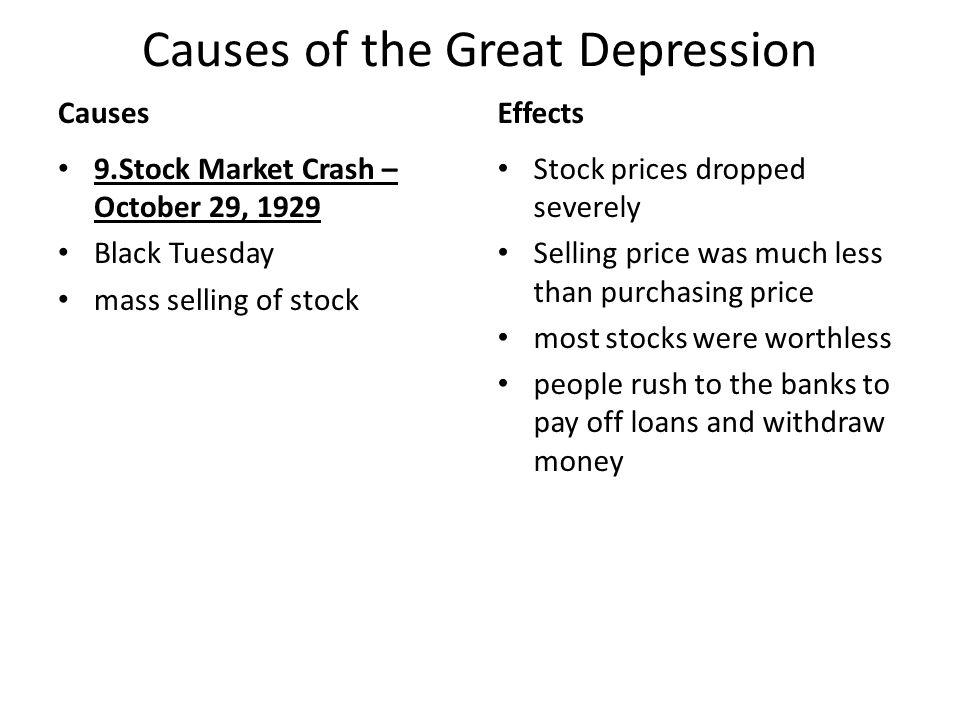 Causes of the Great Depression

Causes

• 9.Stock Market Crash – October 29, 1929
• Black Tuesday
• mass selling of stock

Effects

• Stock prices dropped severely
• Selling price was much less than purchasing price
• most stocks were worthless
• people rush to the banks to pay off loans and withdraw money